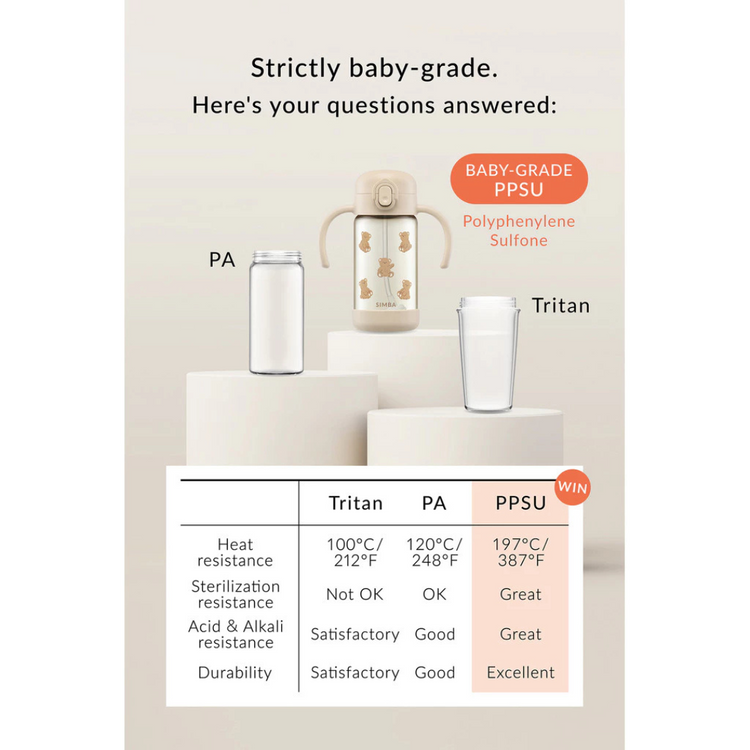 Strictly baby-grade.
Here's your questions answered:

BABY-GRADE PPSU
Polyphenylene Sulfone

PA

SIMBA

Tritan

WIN

| | Tritan | PA | PPSU |
|---|---|---|---|
| Heat resistance | 100°C/ 212°F | 120°C/ 248°F | 197°C/ 387°F |
| Sterilization resistance | Not OK | OK | Great |
| Acid & Alkali resistance | Satisfactory | Good | Great |
| Durability | Satisfactory | Good | Excellent |